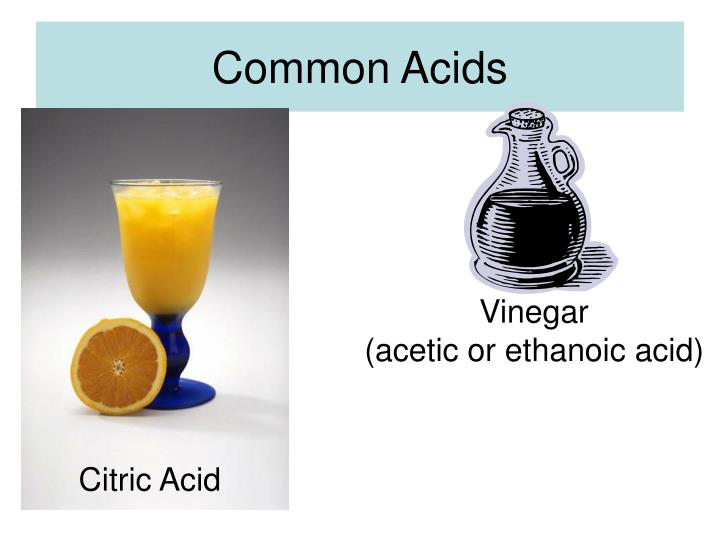 Common Acids

Vinegar
(acetic or ethanoic acid)

Citric Acid